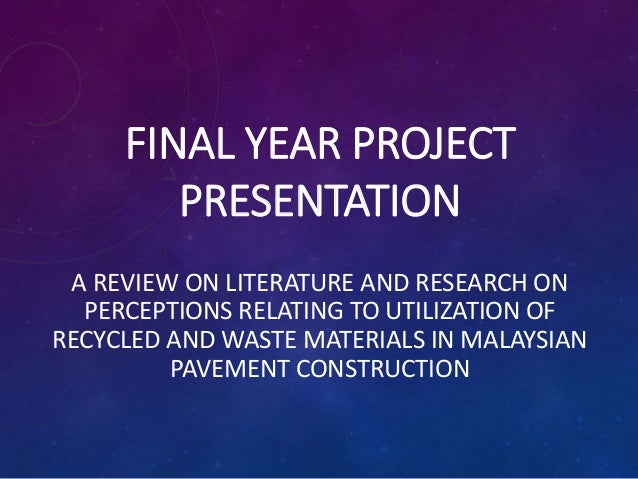 FINAL YEAR PROJECT PRESENTATION

A REVIEW ON LITERATURE AND RESEARCH ON PERCEPTIONS RELATING TO UTILIZATION OF RECYCLED AND WASTE MATERIALS IN MALAYSIAN PAVEMENT CONSTRUCTION